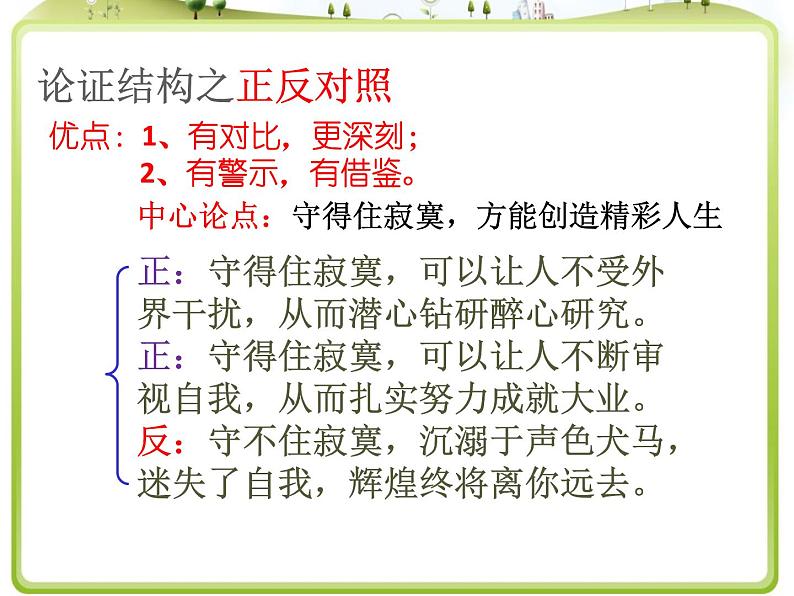 论证结构之正反对照

优点：1、有对比，更深刻；
2、有警示，有借鉴。

中心论点：守得住寂寞，方能创造精彩人生

正：守得住寂寞，可以让人不受外界干扰，从而潜心钻研醉心研究。
正：守得住寂寞，可以让人不断审视自我，从而扎实努力成就大业。
反：守不住寂寞，沉溺于声色犬马，迷失了自我，辉煌终将离你远去。